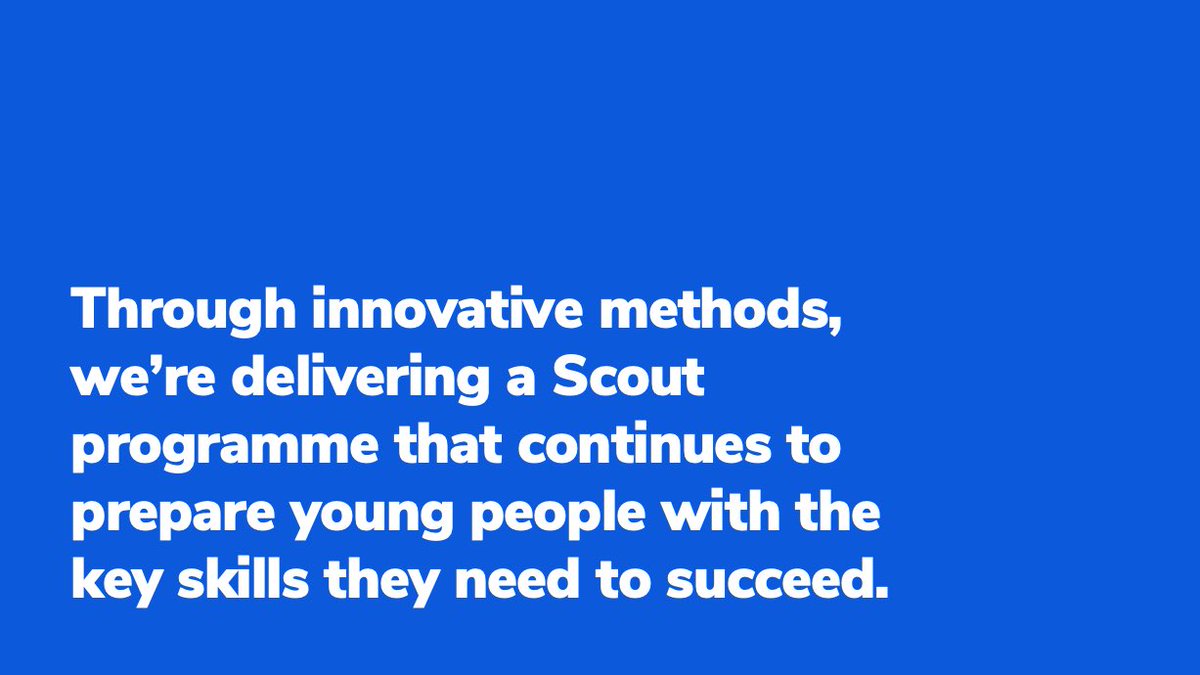 Through innovative methods, we’re delivering a Scout programme that continues to prepare young people with the key skills they need to succeed.